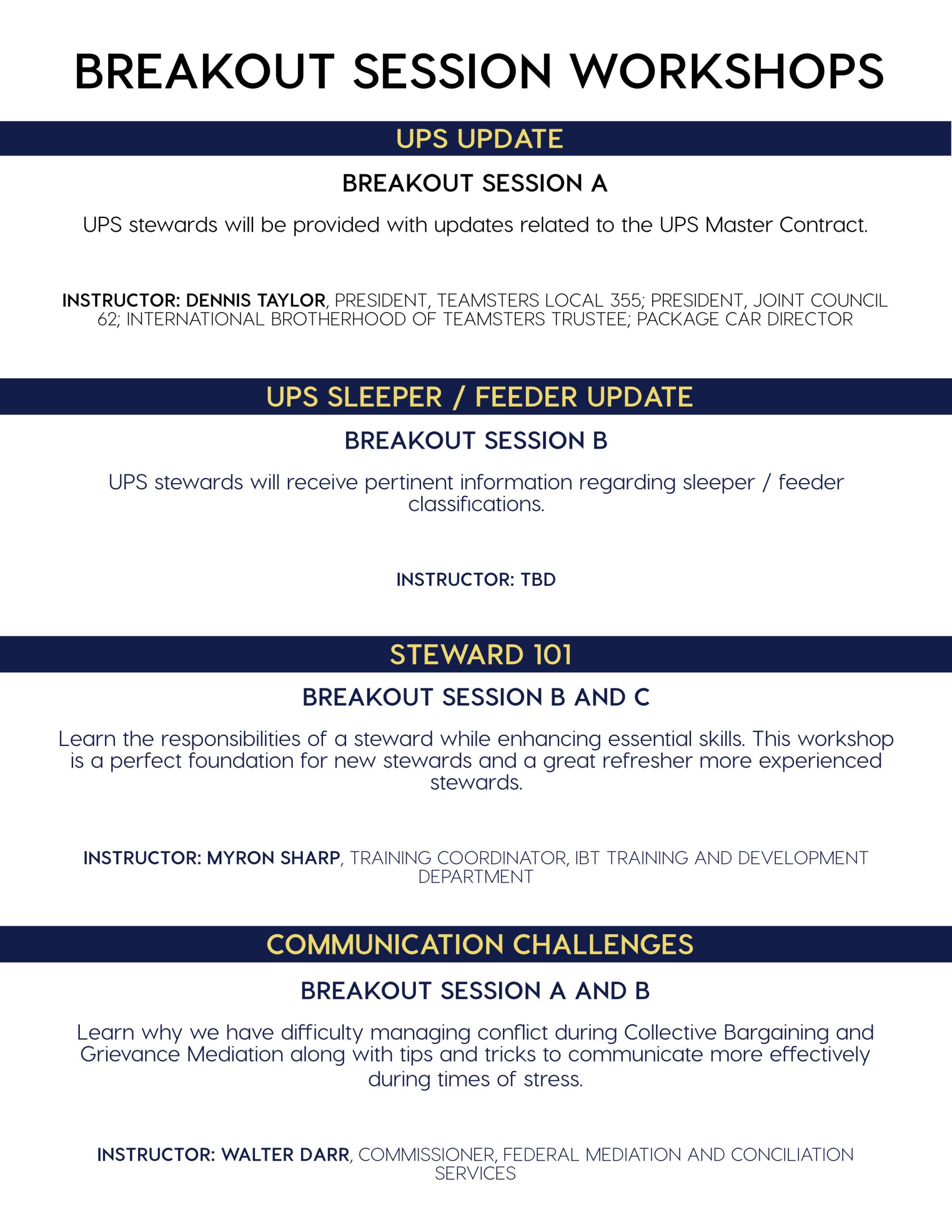 BREAKOUT SESSION WORKSHOPS

UPS UPDATE

BREAKOUT SESSION A

UPS stewards will be provided with updates related to the UPS Master Contract.

INSTRUCTOR: DENNIS TAYLOR, PRESIDENT, TEAMSTERS LOCAL 355; PRESIDENT, JOINT COUNCIL 62; INTERNATIONAL BROTHERHOOD OF TEAMSTERS TRUSTEE; PACKAGE CAR DIRECTOR

UPS SLEEPER / FEEDER UPDATE

BREAKOUT SESSION B

UPS stewards will receive pertinent information regarding sleeper / feeder classifications.

INSTRUCTOR: TBD

STEWARD 101

BREAKOUT SESSION B AND C

Learn the responsibilities of a steward while enhancing essential skills. This workshop is a perfect foundation for new stewards and a great refresher more experienced stewards.

INSTRUCTOR: MYRON SHARP, TRAINING COORDINATOR, IBT TRAINING AND DEVELOPMENT DEPARTMENT

COMMUNICATION CHALLENGES

BREAKOUT SESSION A AND B

Learn why we have difficulty managing conflict during Collective Bargaining and Grievance Mediation along with tips and tricks to communicate more effectively during times of stress.

INSTRUCTOR: WALTER DARR, COMMISSIONER, FEDERAL MEDIATION AND CONCILIATION SERVICES